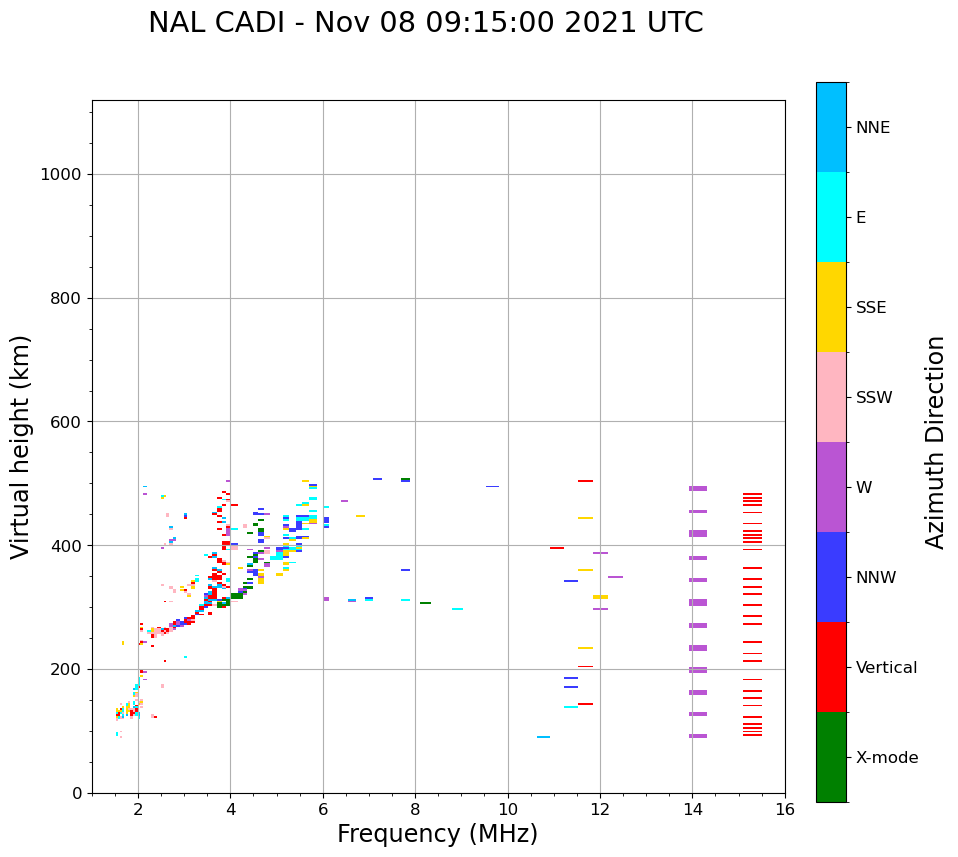 NAL CADI - Nov 08 09:15:00 2021 UTC

Virtual height (km)

1000
800
600
400
200
0

2
4
6
8
10
12
14
16

Frequency (MHz)

NNE
E
SSE
SSW
W
NNW
Vertical
X-mode

Azimuth Direction